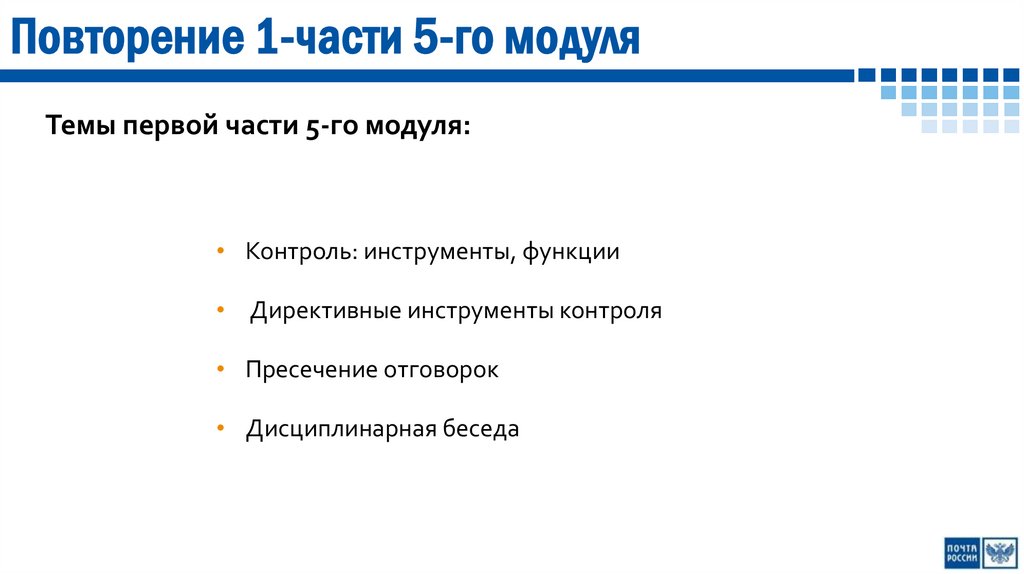 Повторение 1-части 5-го модуля

Темы первой части 5-го модуля:

• Контроль: инструменты, функции

• Директивные инструменты контроля

• Пресечение отговорок

• Дисциплинарная беседа

ПОЧТА РОССИИ